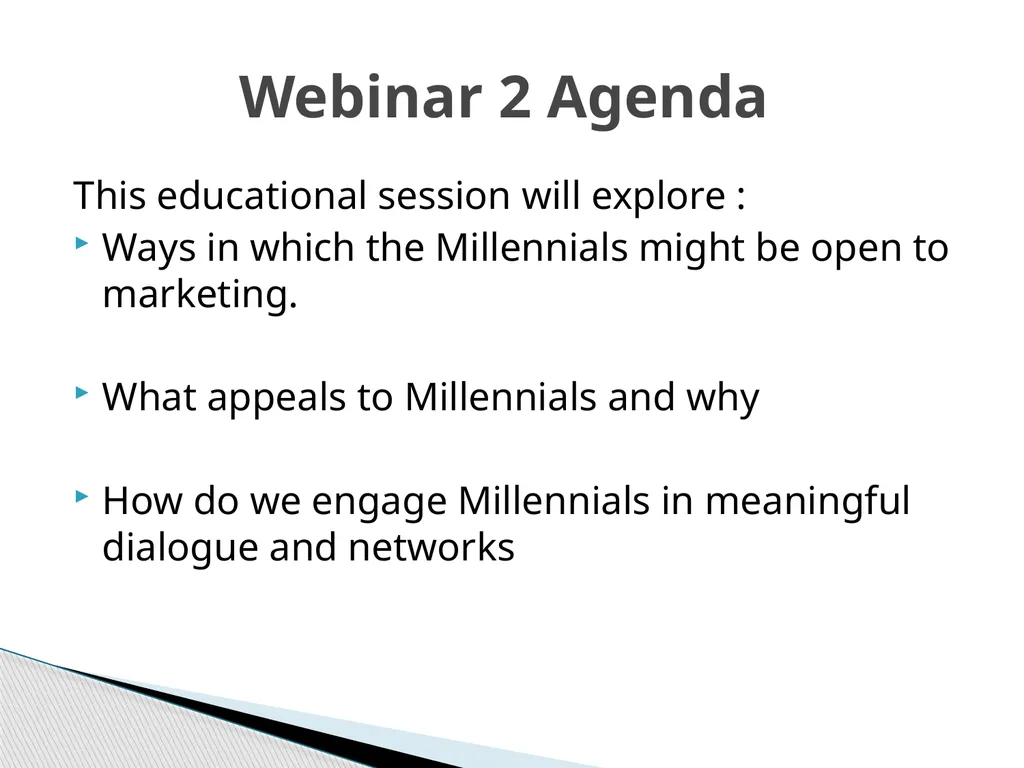 Webinar 2 Agenda

This educational session will explore :

- Ways in which the Millennials might be open to marketing.

- What appeals to Millennials and why

- How do we engage Millennials in meaningful dialogue and networks